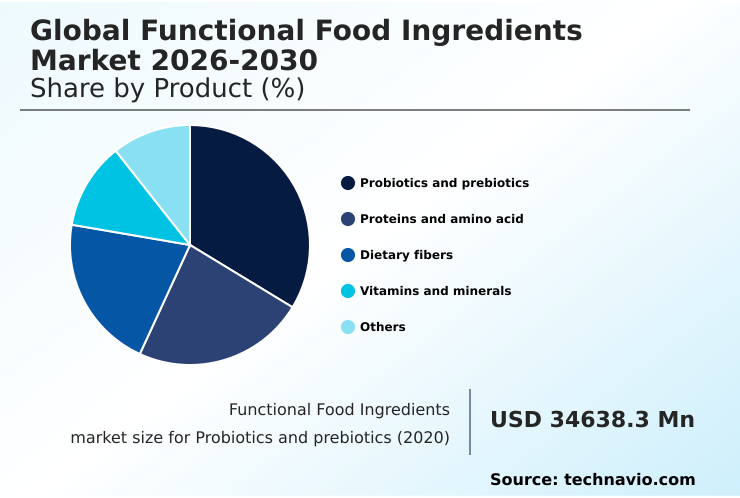 Global Functional Food Ingredients Market 2026-2030
Share by Product (%)

Probiotics and prebiotics
Proteins and amino acid
Dietary fibers
Vitamins and minerals
Others

Functional Food Ingredients market size for Probiotics and prebiotics (2020)

USD 34638.3 Mn

Source: technavio.com